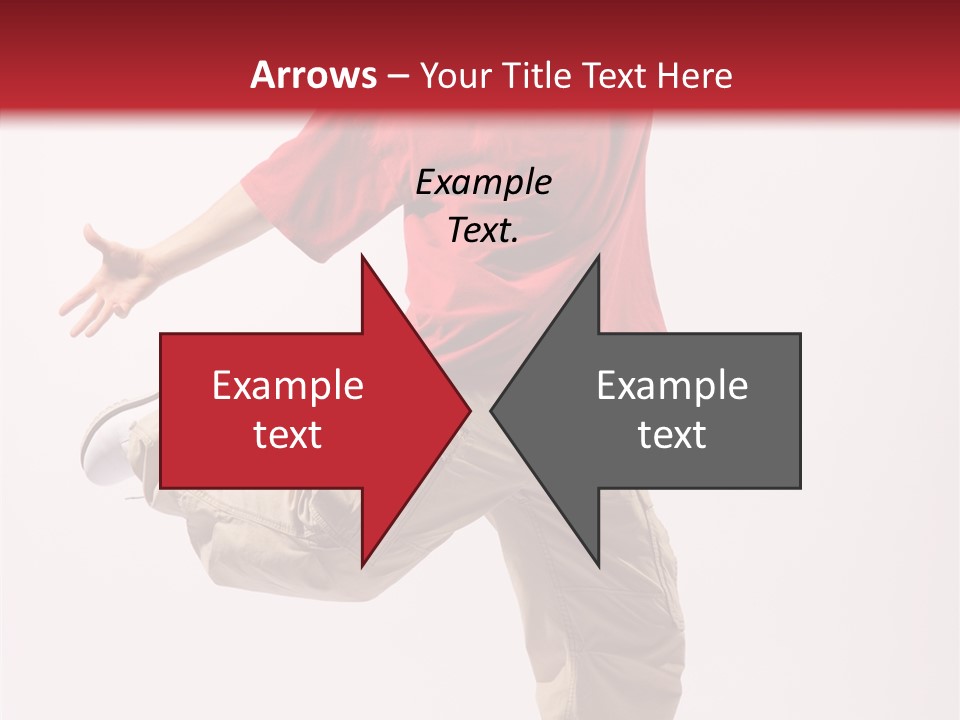 Arrows – Your Title Text Here

Example Text.

Example text

Example text